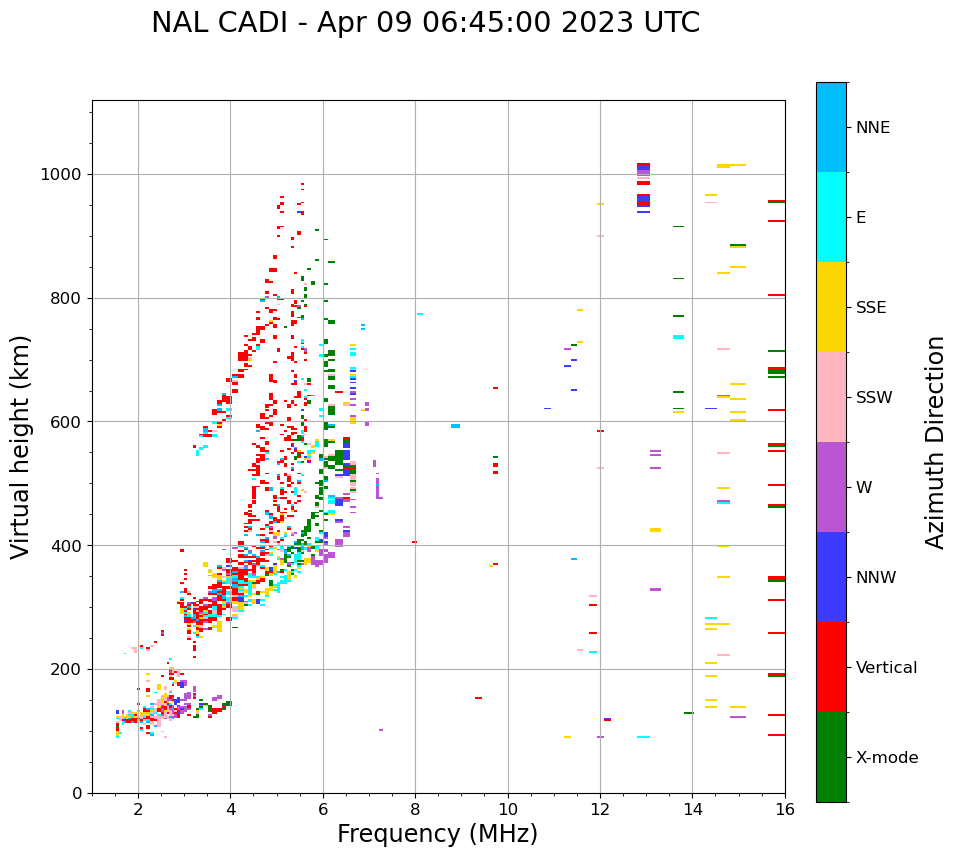 NAL CADI - Apr 09 06:45:00 2023 UTC

Virtual height (km)

1000
800
600
400
200
0

2
4
6
8
10
12
14
16

Frequency (MHz)

NNE
E
SSE
SSW
W
NNW
Vertical
X-mode

Azimuth Direction